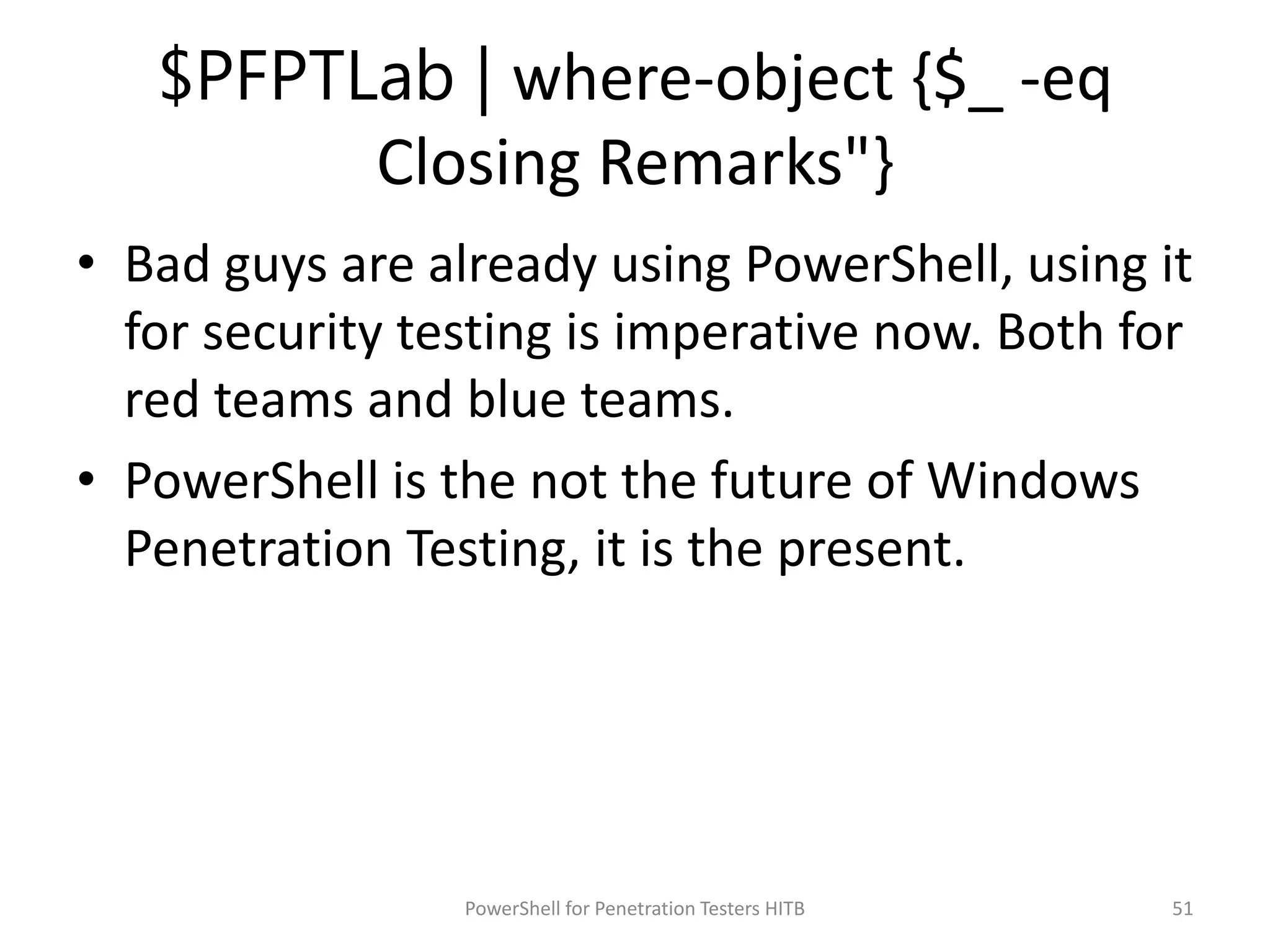 $PFPTLab | where-object {$_ -eq Closing Remarks"}

• Bad guys are already using PowerShell, using it for security testing is imperative now. Both for red teams and blue teams.
• PowerShell is the not the future of Windows Penetration Testing, it is the present.

PowerShell for Penetration Testers HITB

51